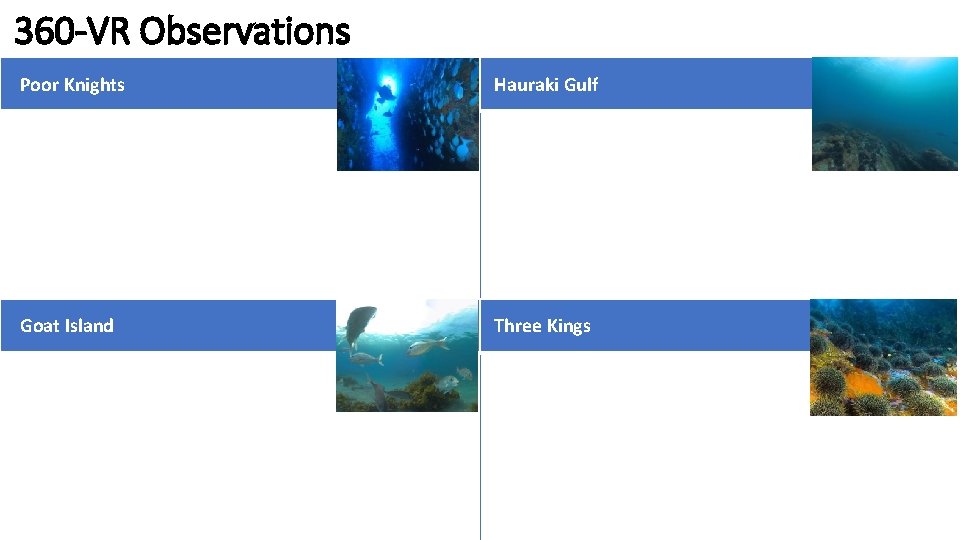 360-VR Observations

Poor Knights

Hauraki Gulf

Goat Island

Three Kings